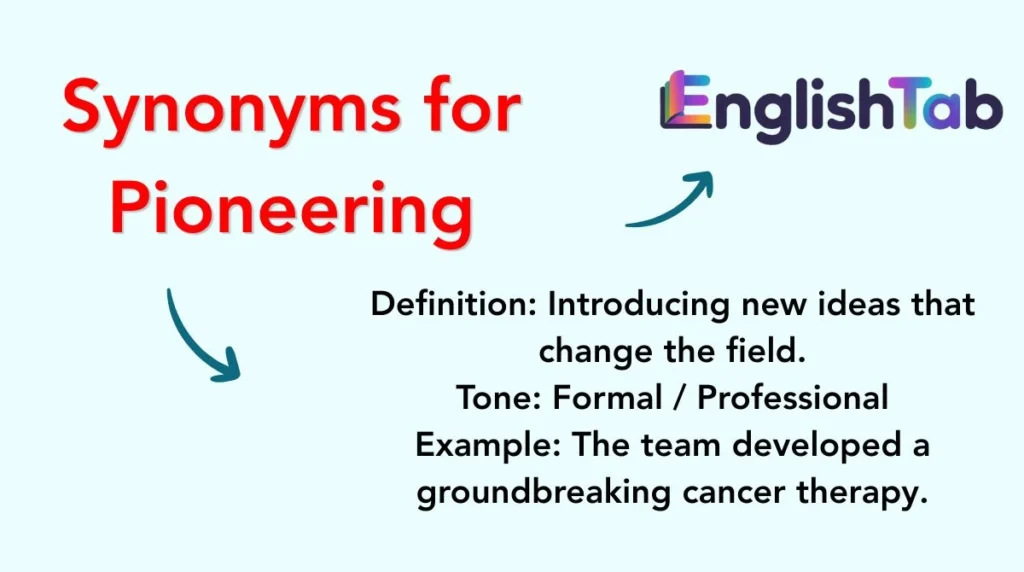 Synonyms for Pioneering

EnglishTab

Definition: Introducing new ideas that change the field.
Tone: Formal / Professional
Example: The team developed a groundbreaking cancer therapy.